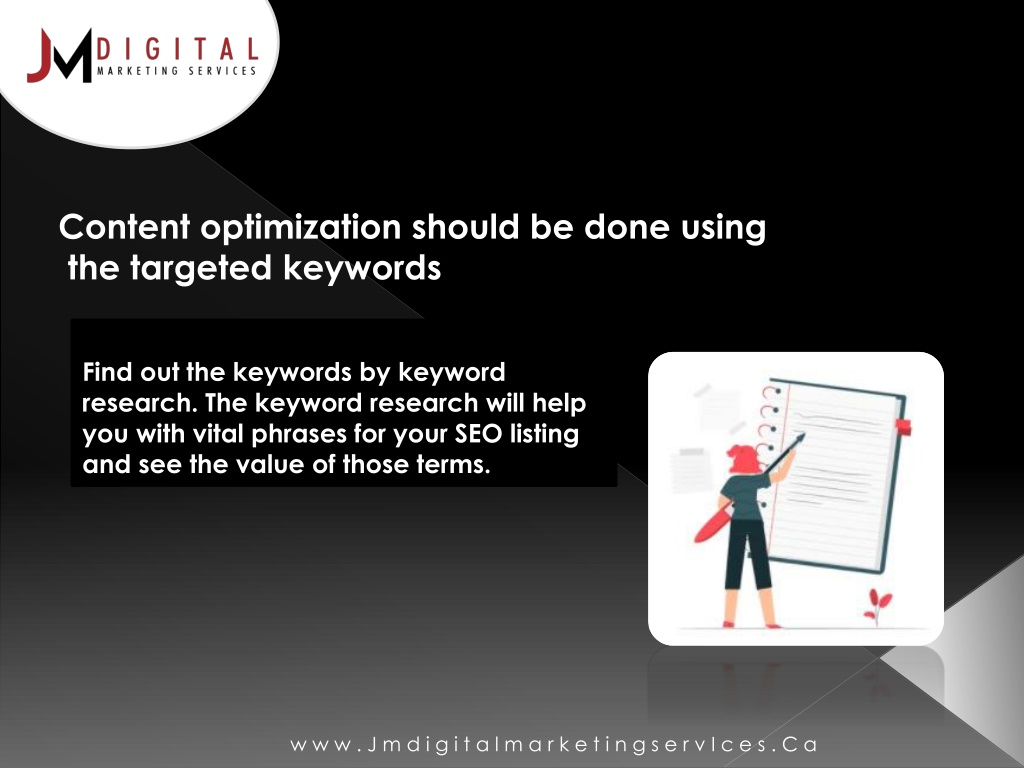 JM DIGITAL MARKETING SERVICES

Content optimization should be done using the targeted keywords

Find out the keywords by keyword research. The keyword research will help you with vital phrases for your SEO listing and see the value of those terms.

www.Jmdigitalmarketingservices.Ca